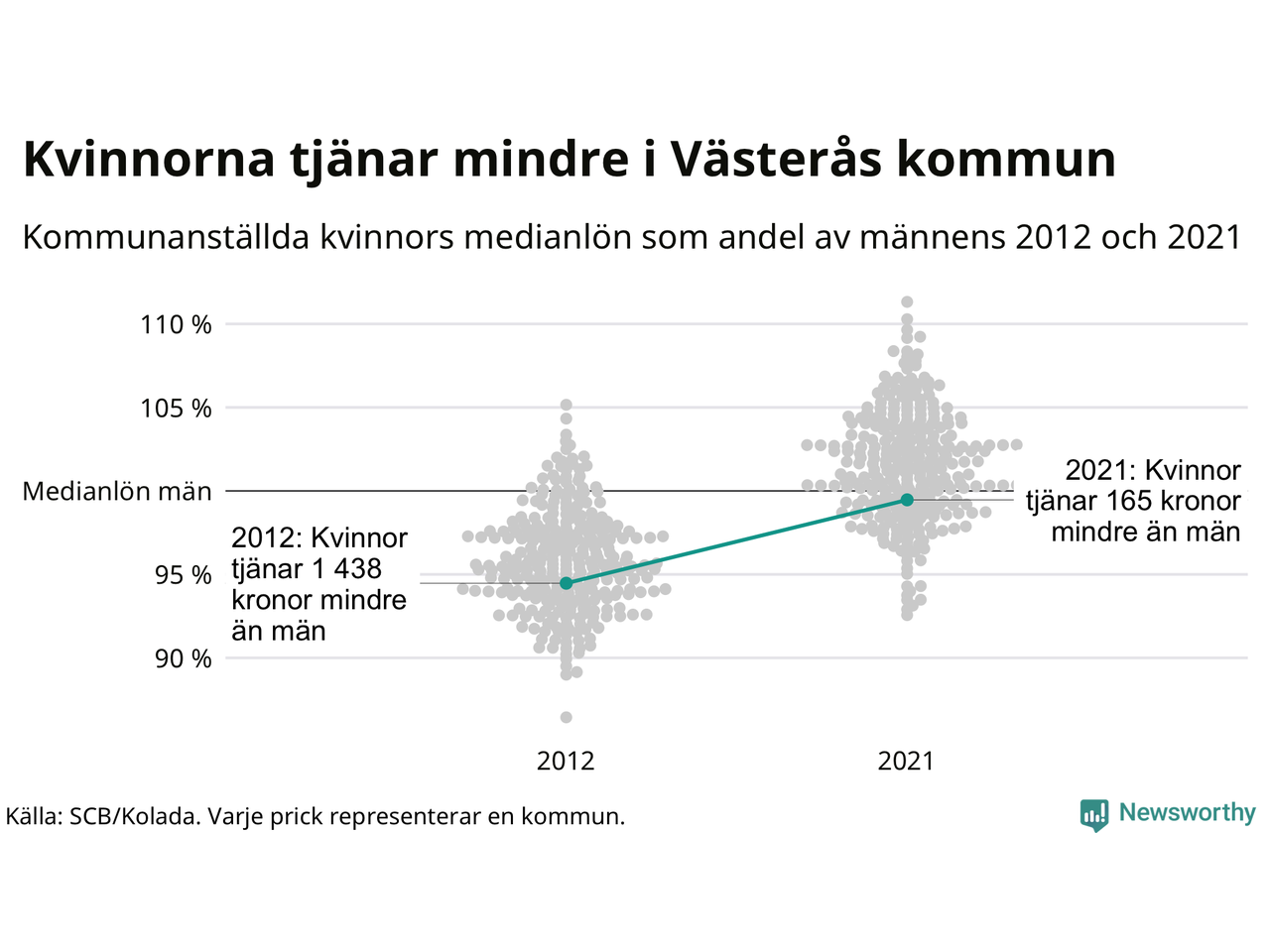 Kvinnorna tjänar mindre i Västerås kommun

Kommunanställda kvinnors medianlön som andel av männens 2012 och 2021

110 %

105 %

Medianlön män

95 %

90 %

2012: Kvinnor tjänar 1 438 kronor mindre än män

2021: Kvinnor tjänar 165 kronor mindre än män

2012

2021

Källa: SCB/Kolada. Varje prick representerar en kommun.

Newsworthy